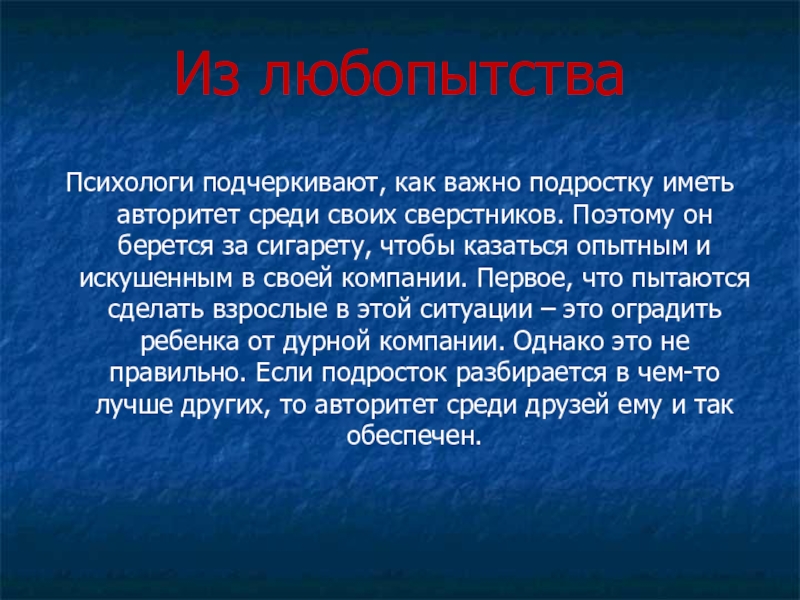 Из любопытства

Психологи подчеркивают, как важно подростку иметь авторитет среди своих сверстников. Поэтому он берется за сигарету, чтобы казаться опытным и искушенным в своей компании. Первое, что пытаются сделать взрослые в этой ситуации – это оградить ребенка от дурной компании. Однако это не правильно. Если подросток разбирается в чем-то лучше других, то авторитет среди друзей ему и так обеспечен.